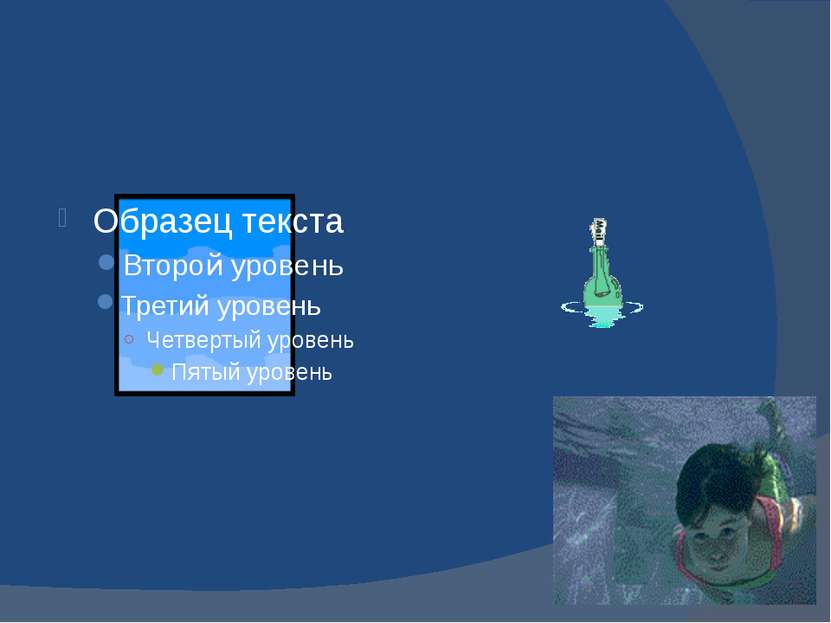 Образец текста
Второй уровень
Третий уровень
Четвертый уровень
Пятый уровень

Mail